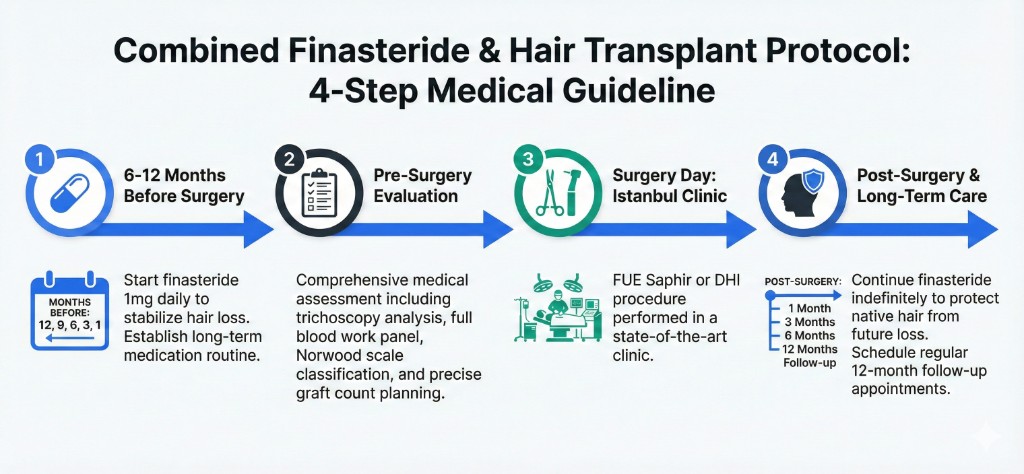 Combined Finasteride & Hair Transplant Protocol: 4-Step Medical Guideline

1 6-12 Months Before Surgery

MONTHS BEFORE: 12, 9, 6, 3, 1

Start finasteride 1mg daily to stabilize hair loss. Establish long-term medication routine.

2 Pre-Surgery Evaluation

Comprehensive medical assessment including trichoscopy analysis, full blood work panel, Norwood scale classification, and precise graft count planning.

3 Surgery Day: Istanbul Clinic

FUE Saphir or DHI procedure performed in a state-of-the-art clinic.

4 Post-Surgery & Long-Term Care

POST-SURGERY:
1 Month
3 Months
6 Months
12 Months Follow-up

Continue finasteride indefinitely to protect native hair from future loss. Schedule regular 12-month follow-up appointments.